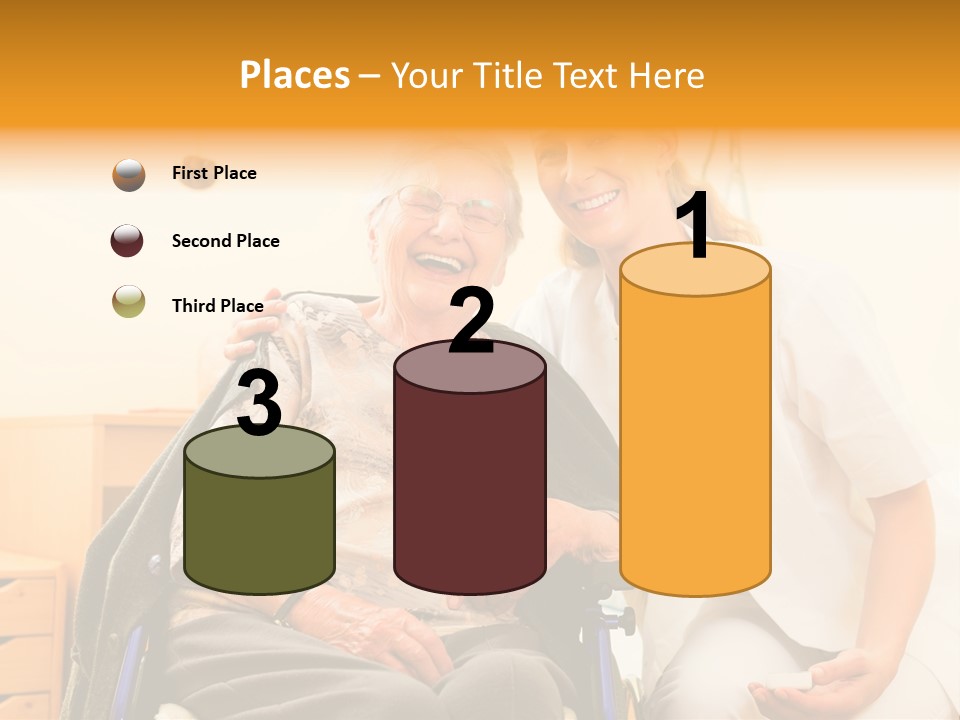 Places – Your Title Text Here

First Place

Second Place

Third Place

3

2

1